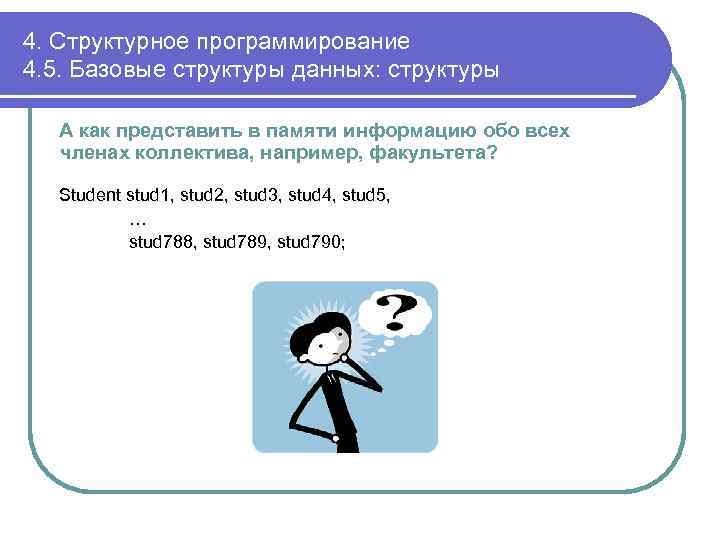 4. Структурное программирование
4.5. Базовые структуры данных: структуры

А как представить в памяти информацию обо всех членах коллектива, например, факультета?

Student stud1, stud2, stud3, stud4, stud5,
…
stud788, stud789, stud790;

?